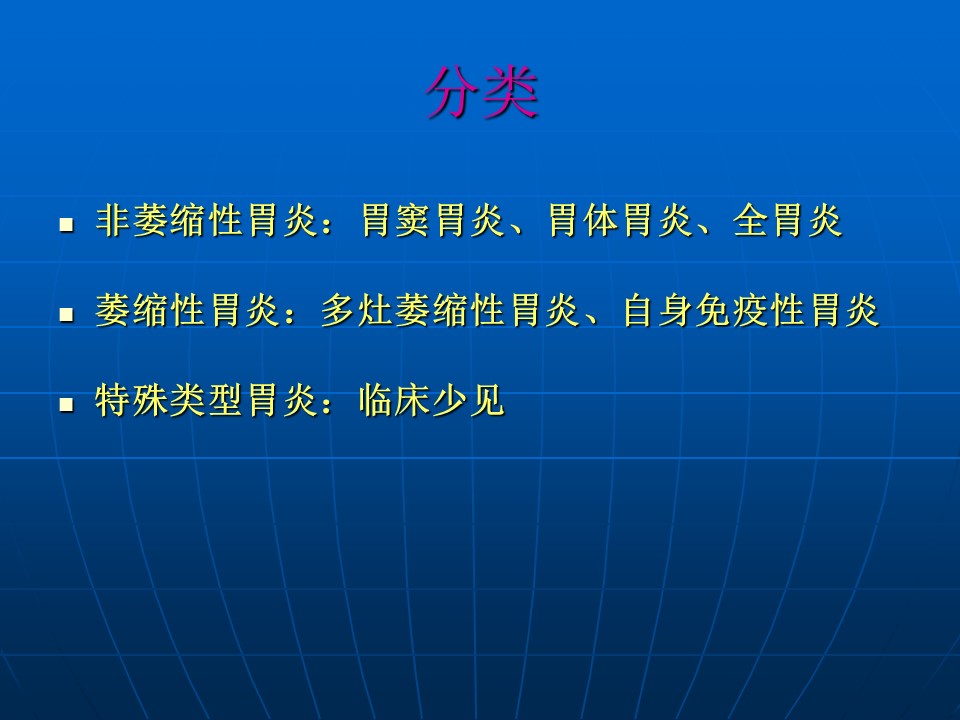 分类

- 非萎缩性胃炎：胃窦胃炎、胃体胃炎、全胃炎

- 萎缩性胃炎：多灶萎缩性胃炎、自身免疫性胃炎

- 特殊类型胃炎：临床少见